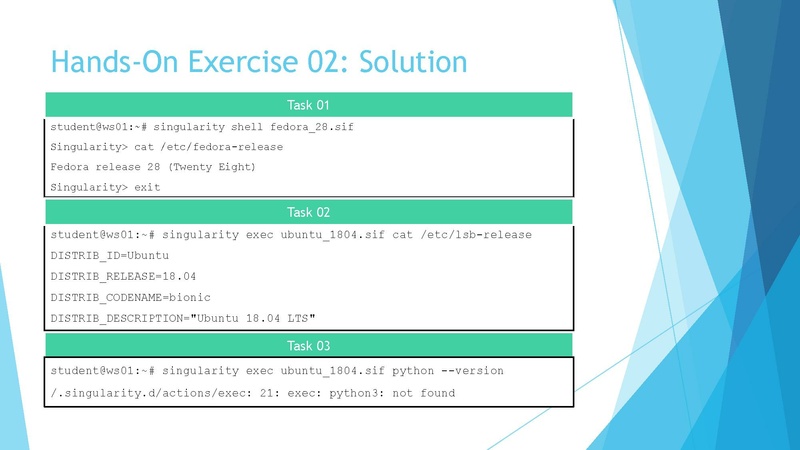 Hands-On Exercise 02: Solution

Task 01

student@ws01:~# singularity shell fedora_28.sif

Singularity> cat /etc/fedora-release

Fedora release 28 (Twenty Eight)

Singularity> exit

Task 02

student@ws01:~# singularity exec ubuntu_1804.sif cat /etc/lsb-release

DISTRIB_ID=Ubuntu

DISTRIB_RELEASE=18.04

DISTRIB_CODENAME=bionic

DISTRIB_DESCRIPTION="Ubuntu 18.04 LTS"

Task 03

student@ws01:~# singularity exec ubuntu_1804.sif python --version

/.singularity.d/actions/exec: 21: exec: python3: not found